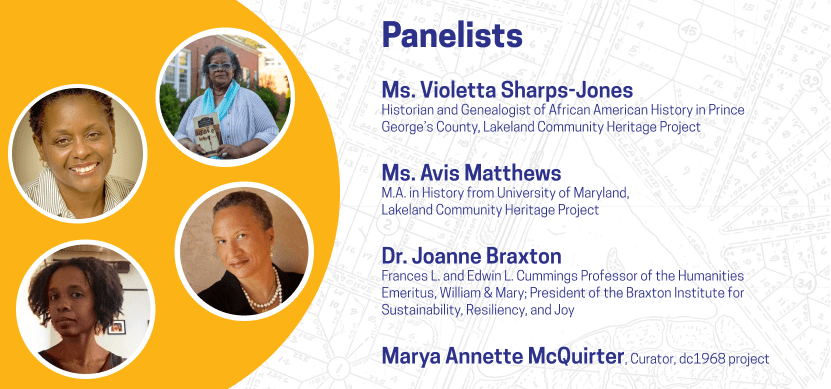 Panelists

Ms. Violetta Sharps-Jones
Historian and Genealogist of African American History in Prince George's County, Lakeland Community Heritage Project

Ms. Avis Matthews
M.A. in History from University of Maryland, Lakeland Community Heritage Project

Dr. Joanne Braxton
Frances L. and Edwin L. Cummings Professor of the Humanities Emeritus, William & Mary; President of the Braxton Institute for Sustainability, Resiliency, and Joy

Marya Annette McQuirter, Curator, dc1968 project